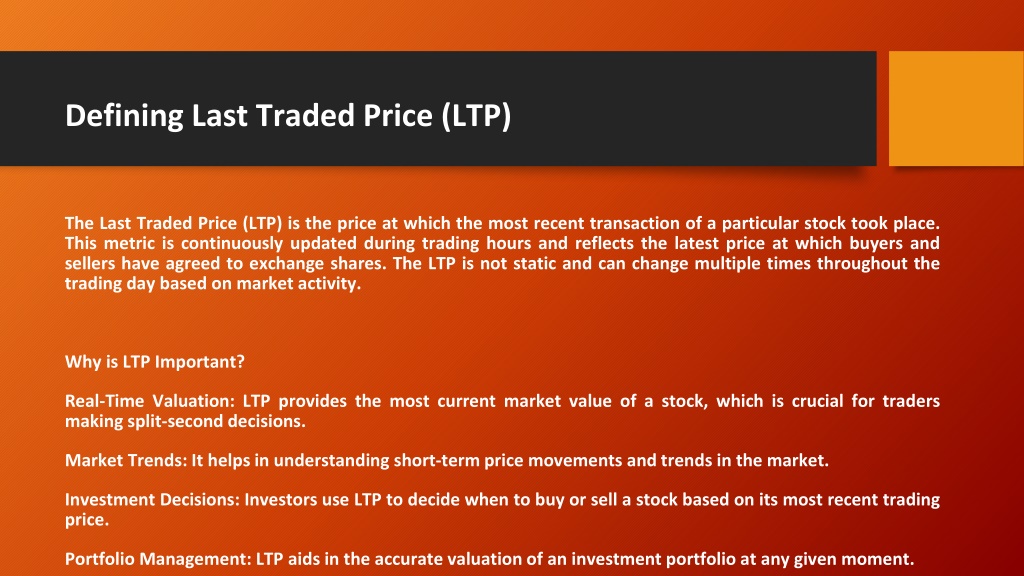 Defining Last Traded Price (LTP)

The Last Traded Price (LTP) is the price at which the most recent transaction of a particular stock took place. This metric is continuously updated during trading hours and reflects the latest price at which buyers and sellers have agreed to exchange shares. The LTP is not static and can change multiple times throughout the trading day based on market activity.

Why is LTP Important?

Real-Time Valuation: LTP provides the most current market value of a stock, which is crucial for traders making split-second decisions.

Market Trends: It helps in understanding short-term price movements and trends in the market.

Investment Decisions: Investors use LTP to decide when to buy or sell a stock based on its most recent trading price.

Portfolio Management: LTP aids in the accurate valuation of an investment portfolio at any given moment.